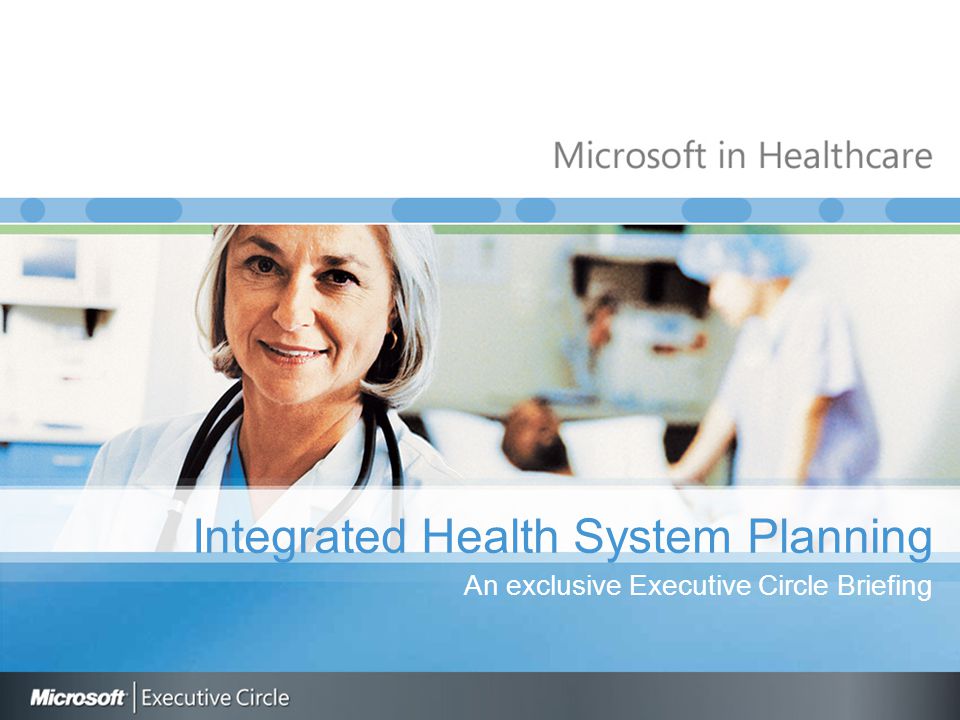 Microsoft in Healthcare

Integrated Health System Planning

An exclusive Executive Circle Briefing

Microsoft | Executive Circle